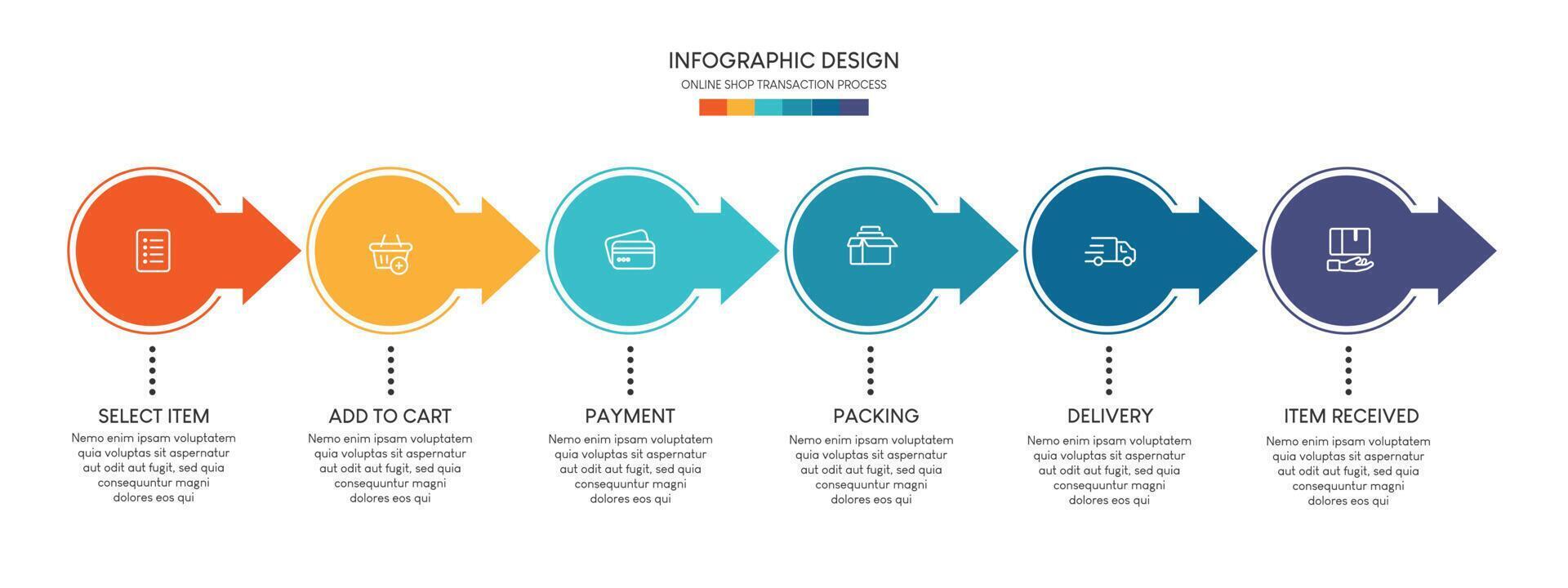 INFOGRAPHIC DESIGN
ONLINE SHOP TRANSACTION PROCESS

SELECT ITEM
Nemo enim ipsam voluptatem quia voluptas sit aspernatur aut odit aut fugit, sed quia consequuntur magni dolores eos qui

ADD TO CART
Nemo enim ipsam voluptatem quia voluptas sit aspernatur aut odit aut fugit, sed quia consequuntur magni dolores eos qui

PAYMENT
Nemo enim ipsam voluptatem quia voluptas sit aspernatur aut odit aut fugit, sed quia consequuntur magni dolores eos qui

PACKING
Nemo enim ipsam voluptatem quia voluptas sit aspernatur aut odit aut fugit, sed quia consequuntur magni dolores eos qui

DELIVERY
Nemo enim ipsam voluptatem quia voluptas sit aspernatur aut odit aut fugit, sed quia consequuntur magni dolores eos qui

ITEM RECEIVED
Nemo enim ipsam voluptatem quia voluptas sit aspernatur aut odit aut fugit, sed quia consequuntur magni dolores eos qui